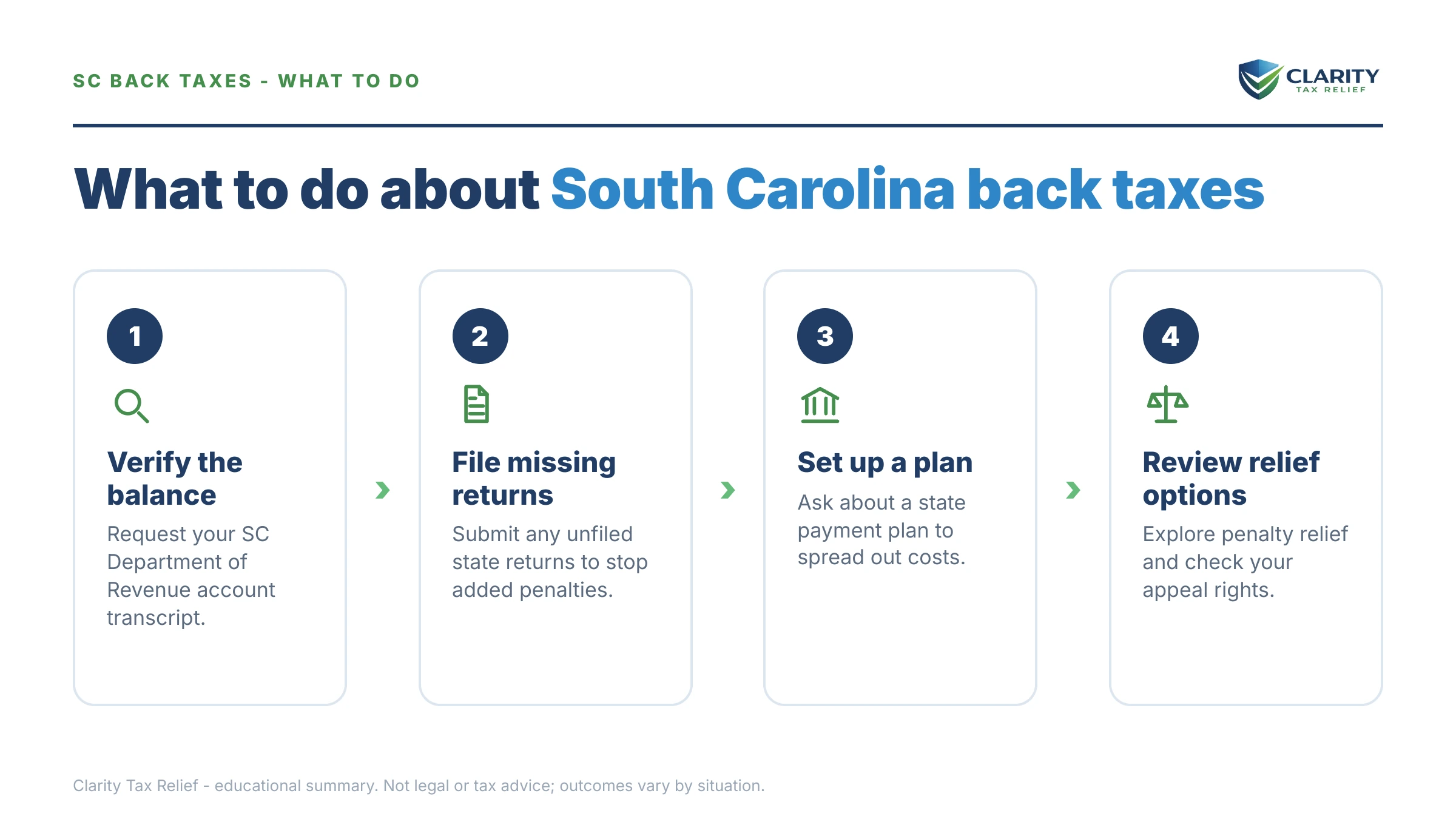 SC BACK TAXES - WHAT TO DO

CLARITY
TAX RELIEF

What to do about South Carolina back taxes

1

Verify the balance

Request your SC Department of Revenue account transcript.

2

File missing returns

Submit any unfiled state returns to stop added penalties.

3

Set up a plan

Ask about a state payment plan to spread out costs.

4

Review relief options

Explore penalty relief and check your appeal rights.

Clarity Tax Relief - educational summary. Not legal or tax advice; outcomes vary by situation.